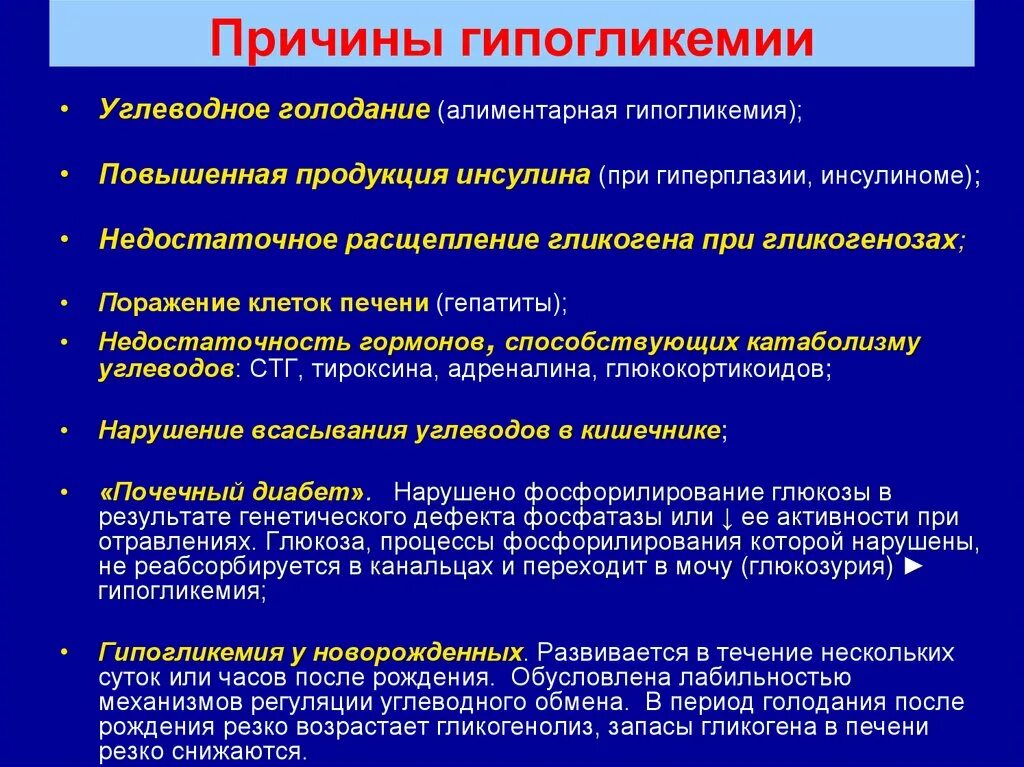 Причины гипогликемии

• Углеводное голодание (алиментарная гипогликемия);

• Повышенная продукция инсулина (при гиперплазии, инсулиноме);

• Недостаточное расщепление гликогена при гликогенозах;

• Поражение клеток печени (гепатиты);

• Недостаточность гормонов, способствующих катаболизму углеводов: СТГ, тироксина, адреналина, глюкокортикоидов;

• Нарушение всасывания углеводов в кишечнике;

• «Почечный диабет». Нарушено фосфорилирование глюкозы в результате генетического дефекта фосфатазы или ↓ ее активности при отравлениях. Глюкоза, процессы фосфорилирования которой нарушены, не реабсорбируется в канальцах и переходит в мочу (глюкозурия) ► гипогликемия;

• Гипогликемия у новорожденных. Развивается в течение нескольких суток или часов после рождения. Обусловлена лабильностью механизмов регуляции углеводного обмена. В период голодания после рождения резко возрастает гликогенолиз, запасы гликогена в печени резко снижаются.